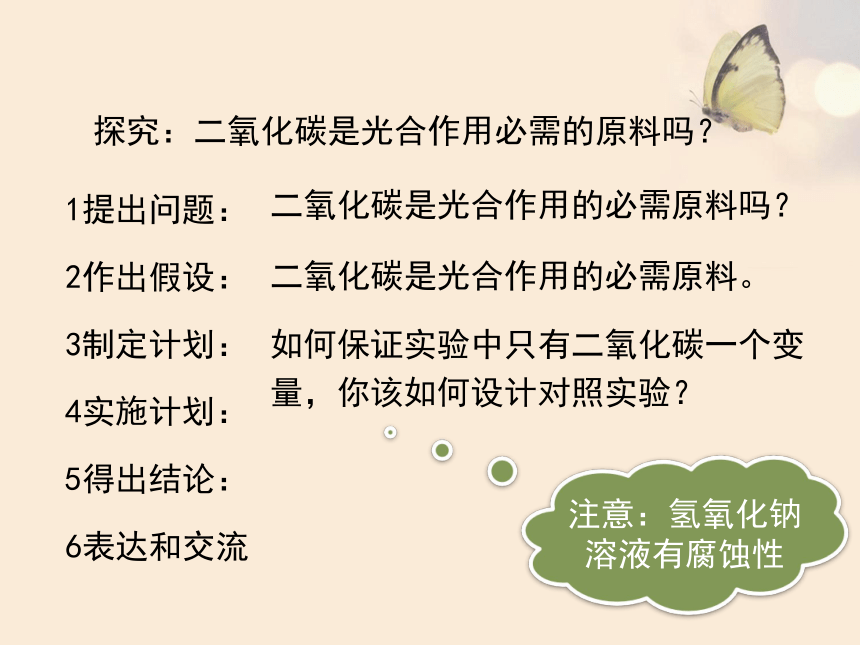 探究：二氧化碳是光合作用必需的原料吗？

1提出问题：

二氧化碳是光合作用的必需原料吗？

2作出假设：

二氧化碳是光合作用的必需原料。

3制定计划：

如何保证实验中只有二氧化碳一个变量，你该如何设计对照实验？

4实施计划：

5得出结论：

6表达和交流

注意：氢氧化钠溶液有腐蚀性